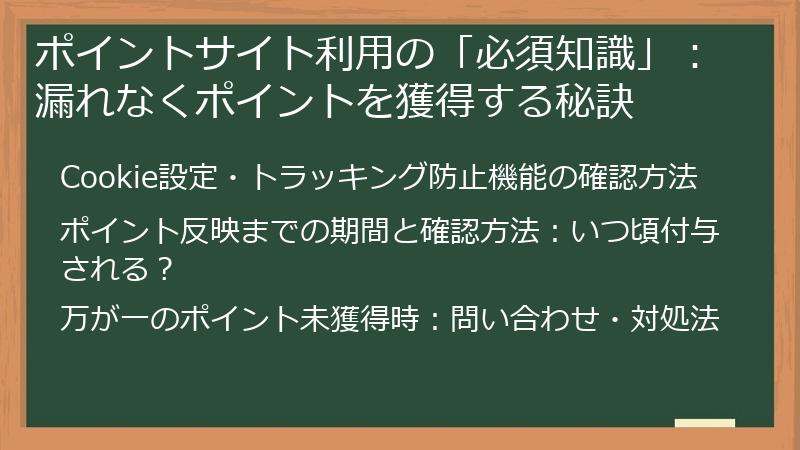 ポイントサイト利用の「必須知識」：漏れなくポイントを獲得する秘訣

Cookie設定・トラッキング防止機能の確認方法

ポイント反映までの期間と確認方法：いつ頃付与される？

万が一のポイント未獲得時：問い合わせ・対処法